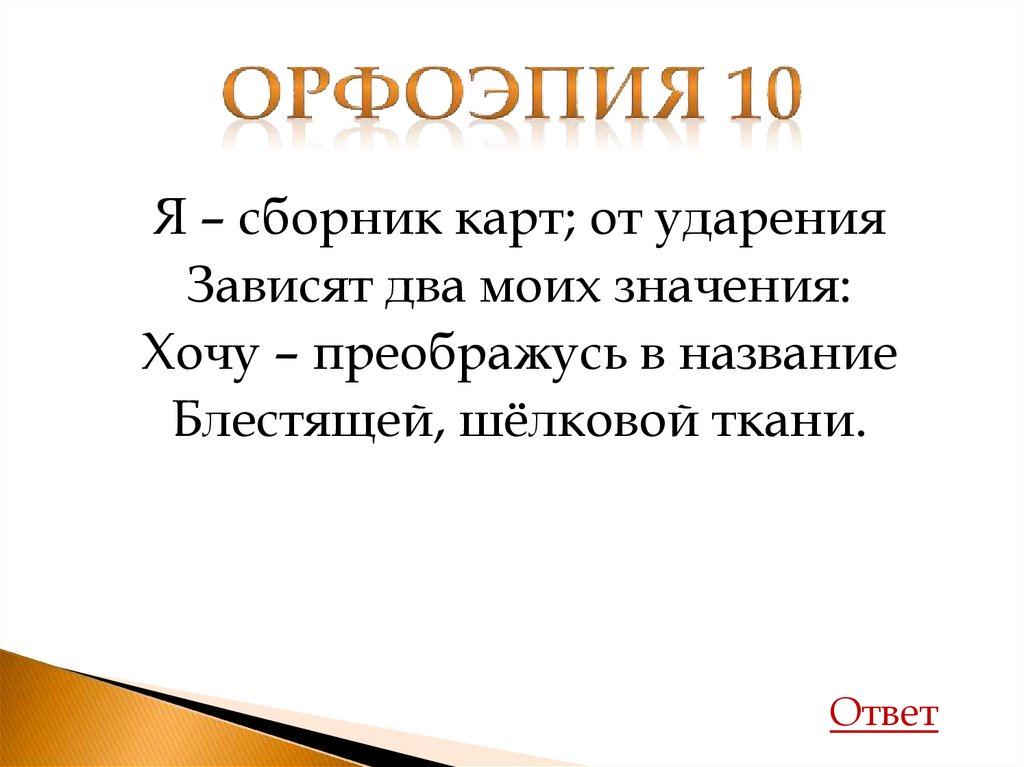 ОРФОЭПИЯ 10

Я – сборник карт; от ударения
Зависят два моих значения:
Хочу – преображусь в название
Блестящей, шёлковой ткани.

Ответ